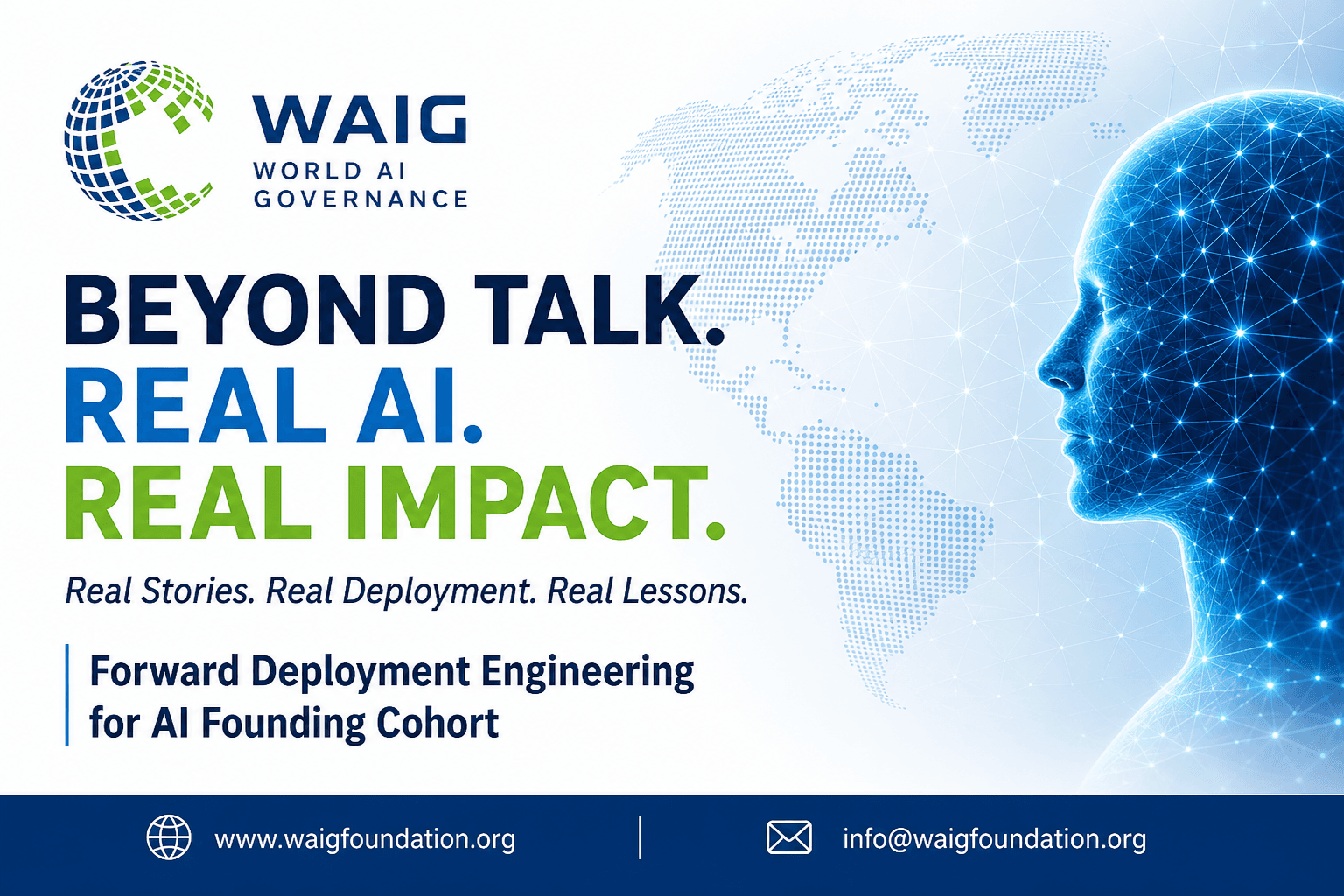 WAIG
WORLD AI GOVERNANCE

BEYOND TALK.
REAL AI.
REAL IMPACT.

Real Stories. Real Deployment. Real Lessons.

Forward Deployment Engineering for AI Founding Cohort

www.waigfoundation.org

info@waigfoundation.org